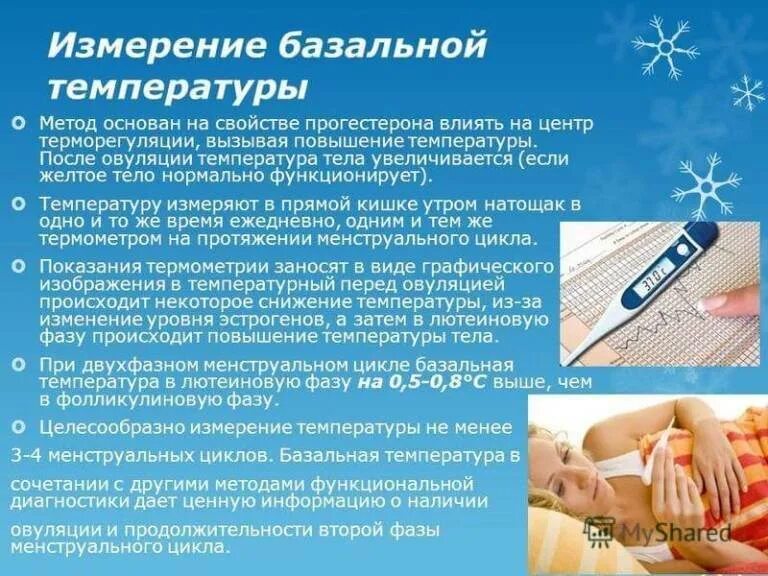 Измерение базальной температуры

Метод основан на свойстве прогестерона влиять на центр терморегуляции, вызывая повышение температуры. После овуляции температура тела увеличивается (если желтое тело нормально функционирует).

Температуру измеряют в прямой кишке утром натощак в одно и то же время ежедневно, одним и тем же термометром на протяжении менструального цикла.

Показания термометрии заносят в виде графического изображения в температурный перед овуляцией происходит некоторое снижение температуры, из-за изменение уровня эстрогенов, а затем в лютеиновую фазу происходит повышение температуры тела.

При двухфазном менструальном цикле базальная температура в лютеиновую фазу на 0,5-0,8°С выше, чем в фолликулиновую фазу.

Целесообразно измерение температуры не менее 3-4 менструальных циклов. Базальная температура в сочетании с другими методами функциональной диагностики дает ценную информацию о наличии овуляции и продолжительности второй фазы менструального цикла.

37.0°C

MyShared